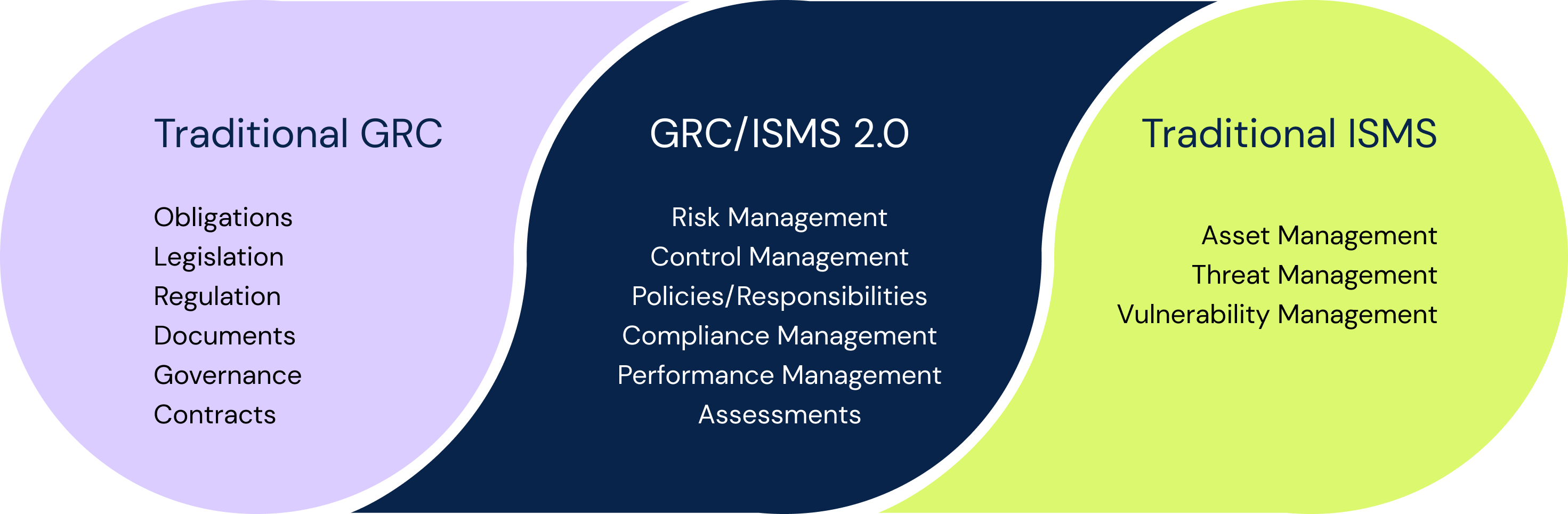 Traditional GRC

Obligations
Legislation
Regulation
Documents
Governance
Contracts

GRC/ISMS 2.0

Risk Management
Control Management
Policies/Responsibilities
Compliance Management
Performance Management
Assessments

Traditional ISMS

Asset Management
Threat Management
Vulnerability Management